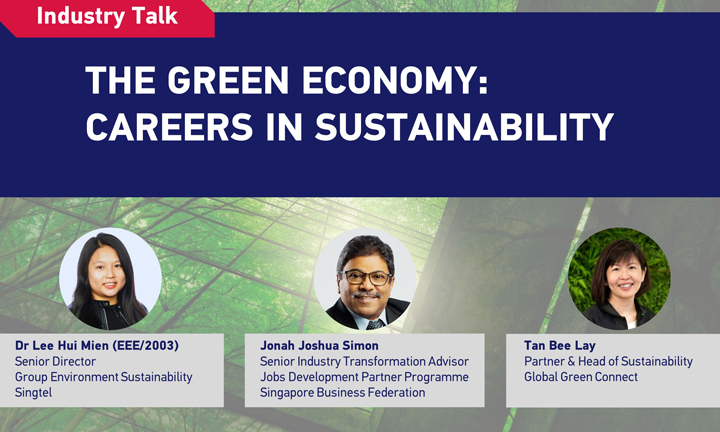 Industry Talk

THE GREEN ECONOMY: CAREERS IN SUSTAINABILITY

Dr Lee Hui Mien (EEE/2003)
Senior Director
Group Environment Sustainability
Singtel

Jonah Joshua Simon
Senior Industry Transformation Advisor
Jobs Development Partner Programme
Singapore Business Federation

Tan Bee Lay
Partner & Head of Sustainability
Global Green Connect